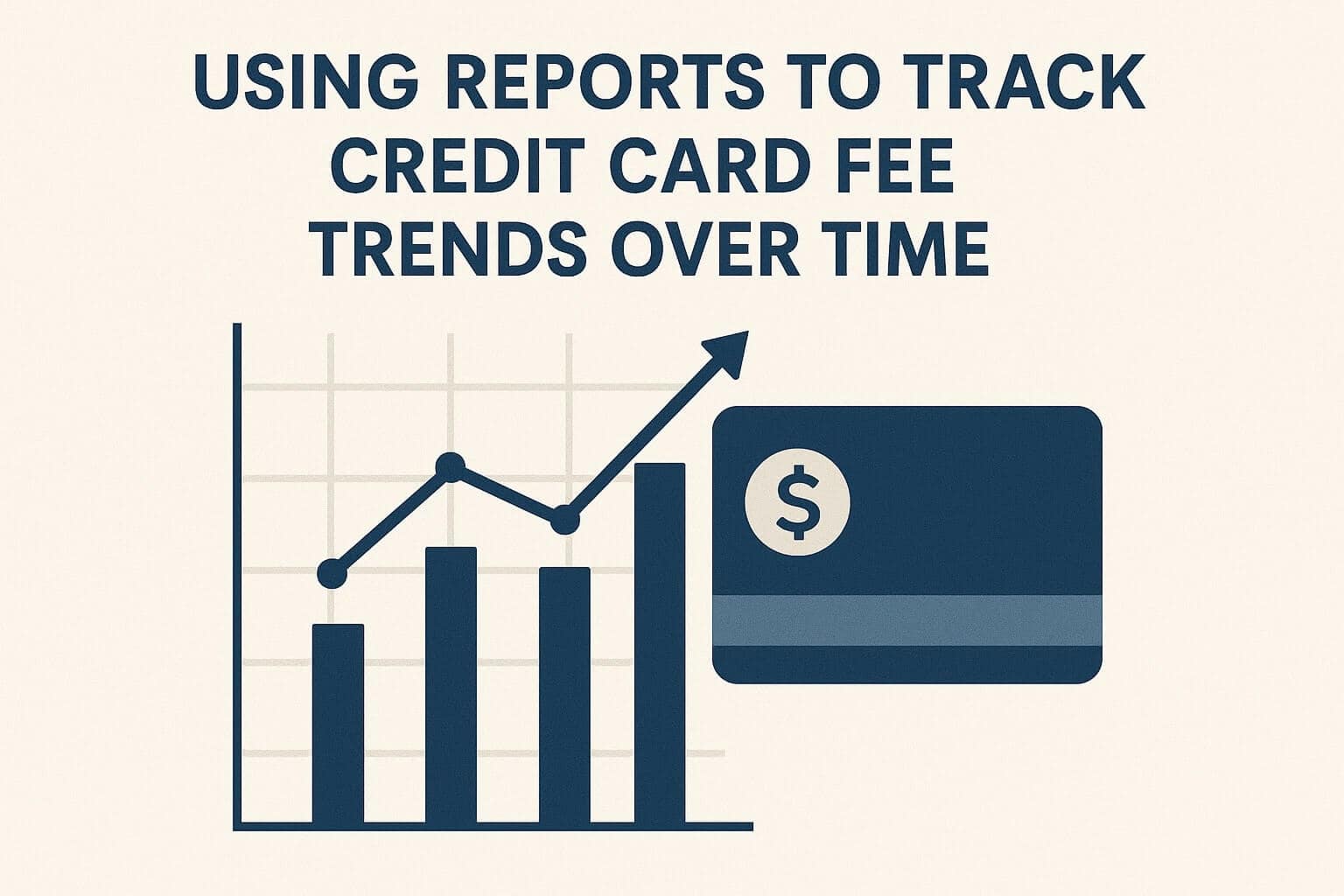 USING REPORTS TO TRACK CREDIT CARD FEE TRENDS OVER TIME

$